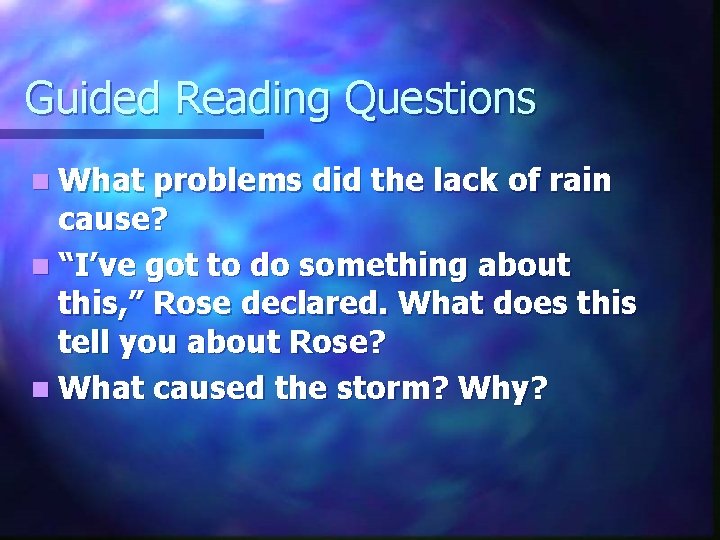 Guided Reading Questions

What problems did the lack of rain cause?

“I’ve got to do something about this,” Rose declared. What does this tell you about Rose?

What caused the storm? Why?